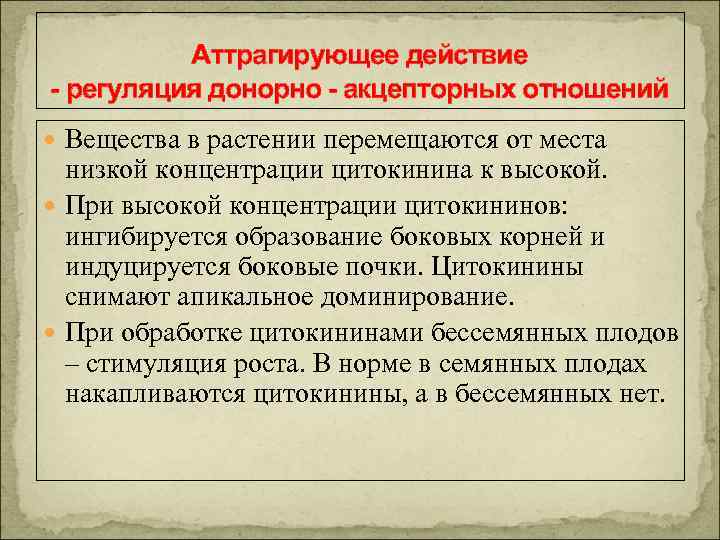 Аттрагирующее действие
- регуляция донорно - акцепторных отношений

Вещества в растении перемещаются от места низкой концентрации цитокинина к высокой.

При высокой концентрации цитокининов: ингибируется образование боковых корней и индуцируется боковые почки. Цитокинины снимают апикальное доминирование.

При обработке цитокининами бессемянных плодов – стимуляция роста. В норме в семянных плодах накапливаются цитокинины, а в бессемянных нет.